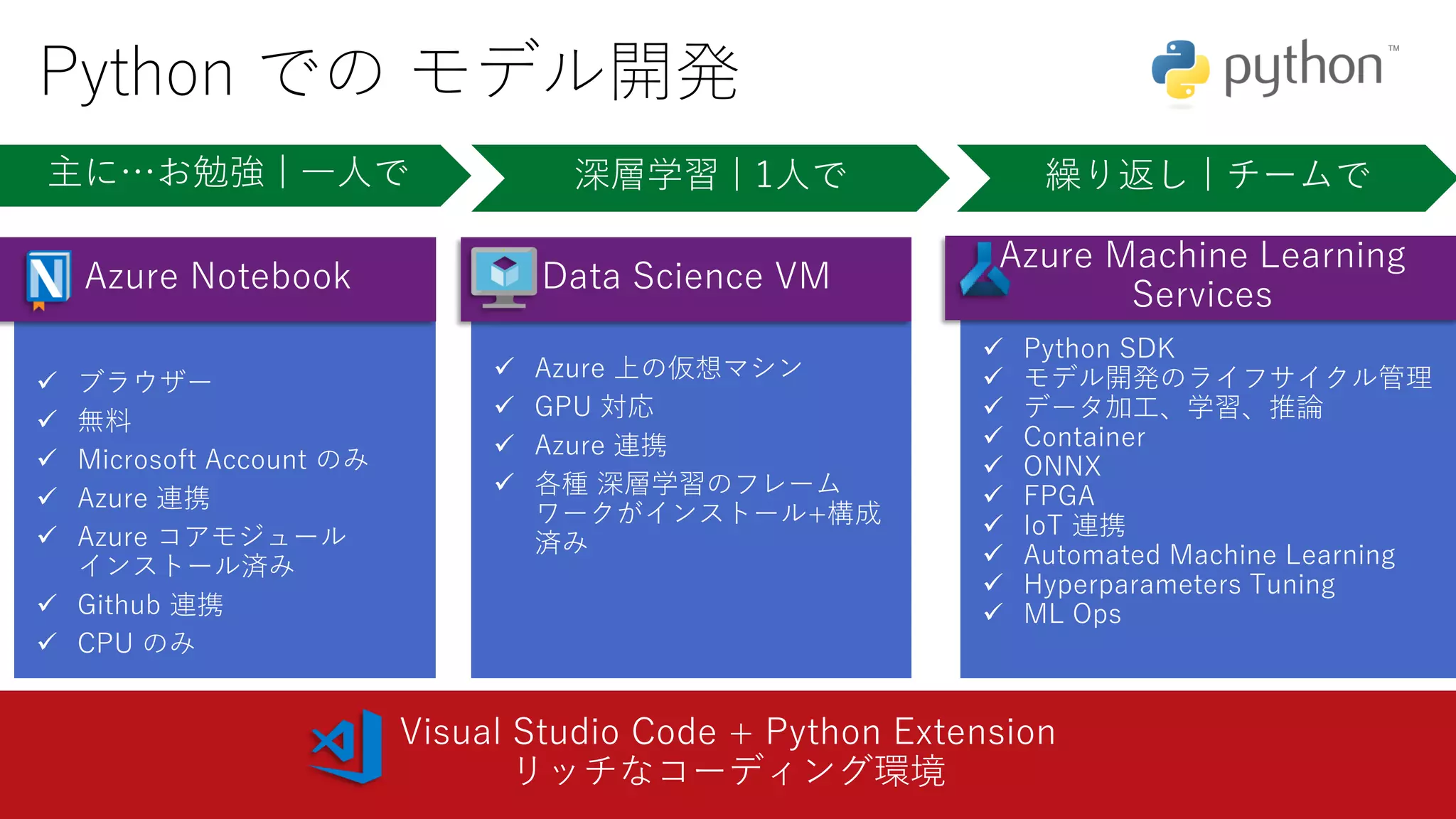 Python での モデル開発

python™

主に…お勉強 | 一人で

深層学習 | 1人で

繰り返し | チームで

Azure Notebook

✓ ブラウザー
✓ 無料
✓ Microsoft Account のみ
✓ Azure 連携
✓ Azure コアモジュール インストール済み
✓ Github 連携
✓ CPU のみ

Data Science VM

✓ Azure 上の仮想マシン
✓ GPU 対応
✓ Azure 連携
✓ 各種 深層学習のフレームワークがインストール+構成済み

Azure Machine Learning Services

✓ Python SDK
✓ モデル開発のライフサイクル管理
✓ データ加工、学習、推論
✓ Container
✓ ONNX
✓ FPGA
✓ IoT 連携
✓ Automated Machine Learning
✓ Hyperparameters Tuning
✓ ML Ops

Visual Studio Code + Python Extension
リッチなコーディング環境